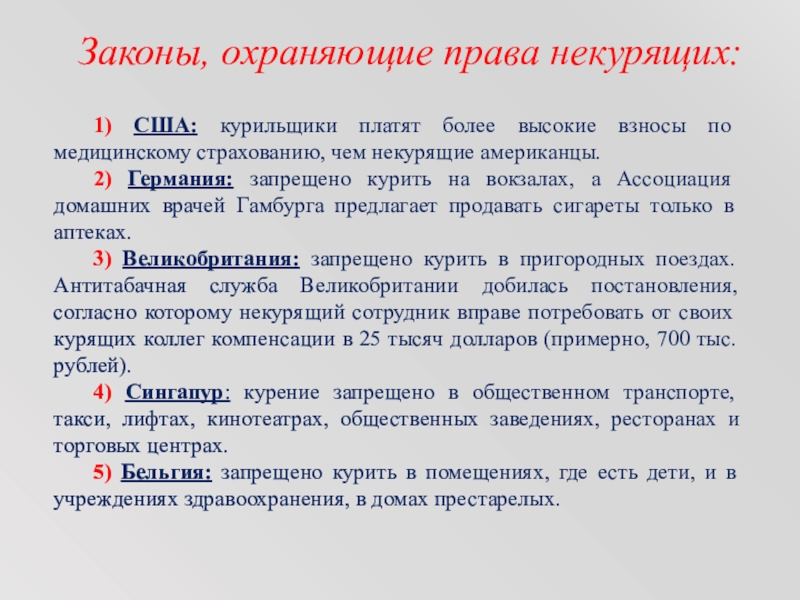 Законы, охраняющие права некурящих:

1) США: курильщики платят более высокие взносы по медицинскому страхованию, чем некурящие американцы.

2) Германия: запрещено курить на вокзалах, а Ассоциация домашних врачей Гамбурга предлагает продавать сигареты только в аптеках.

3) Великобритания: запрещено курить в пригородных поездах. Антитабачная служба Великобритании добилась постановления, согласно которому некурящий сотрудник вправе потребовать от своих курящих коллег компенсации в 25 тысяч долларов (примерно, 700 тыс. рублей).

4) Сингапур: курение запрещено в общественном транспорте, такси, лифтах, кинотеатрах, общественных заведениях, ресторанах и торговых центрах.

5) Бельгия: запрещено курить в помещениях, где есть дети, и в учреждениях здравоохранения, в домах престарелых.